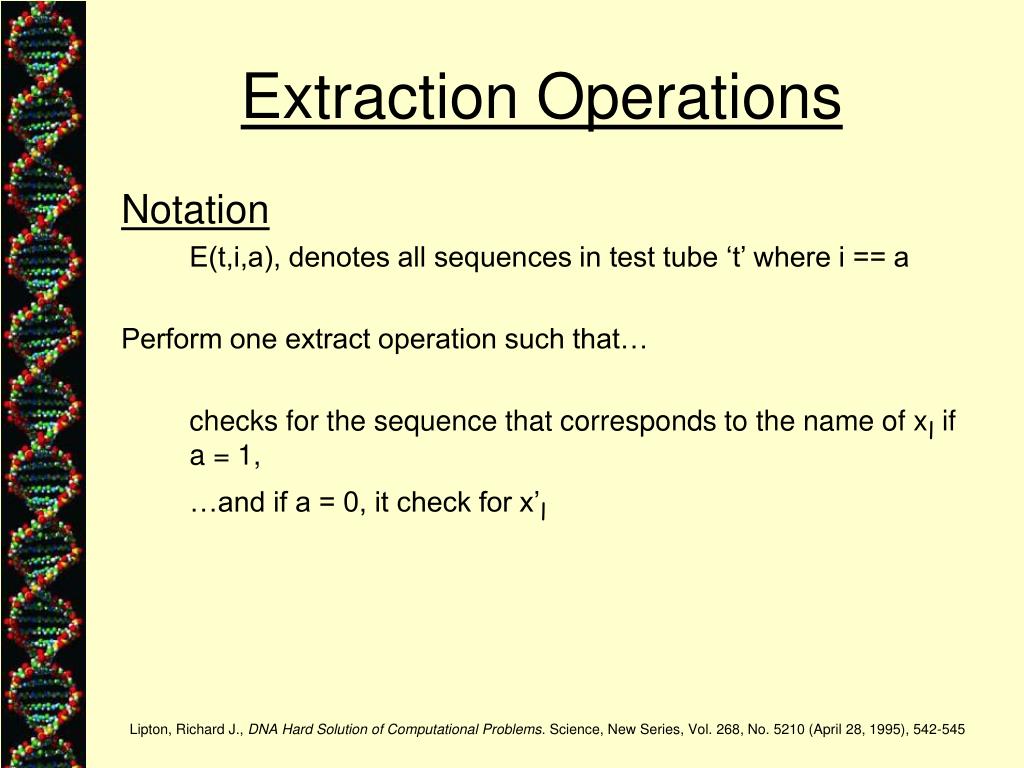 Extraction Operations

Notation

E(t,i,a), denotes all sequences in test tube ‘t’ where i == a

Perform one extract operation such that…

checks for the sequence that corresponds to the name of $x_I$ if a = 1,

…and if a = 0, it check for $x'_I$

Lipton, Richard J., DNA Hard Solution of Computational Problems. Science, New Series, Vol. 268, No. 5210 (April 28, 1995), 542-545